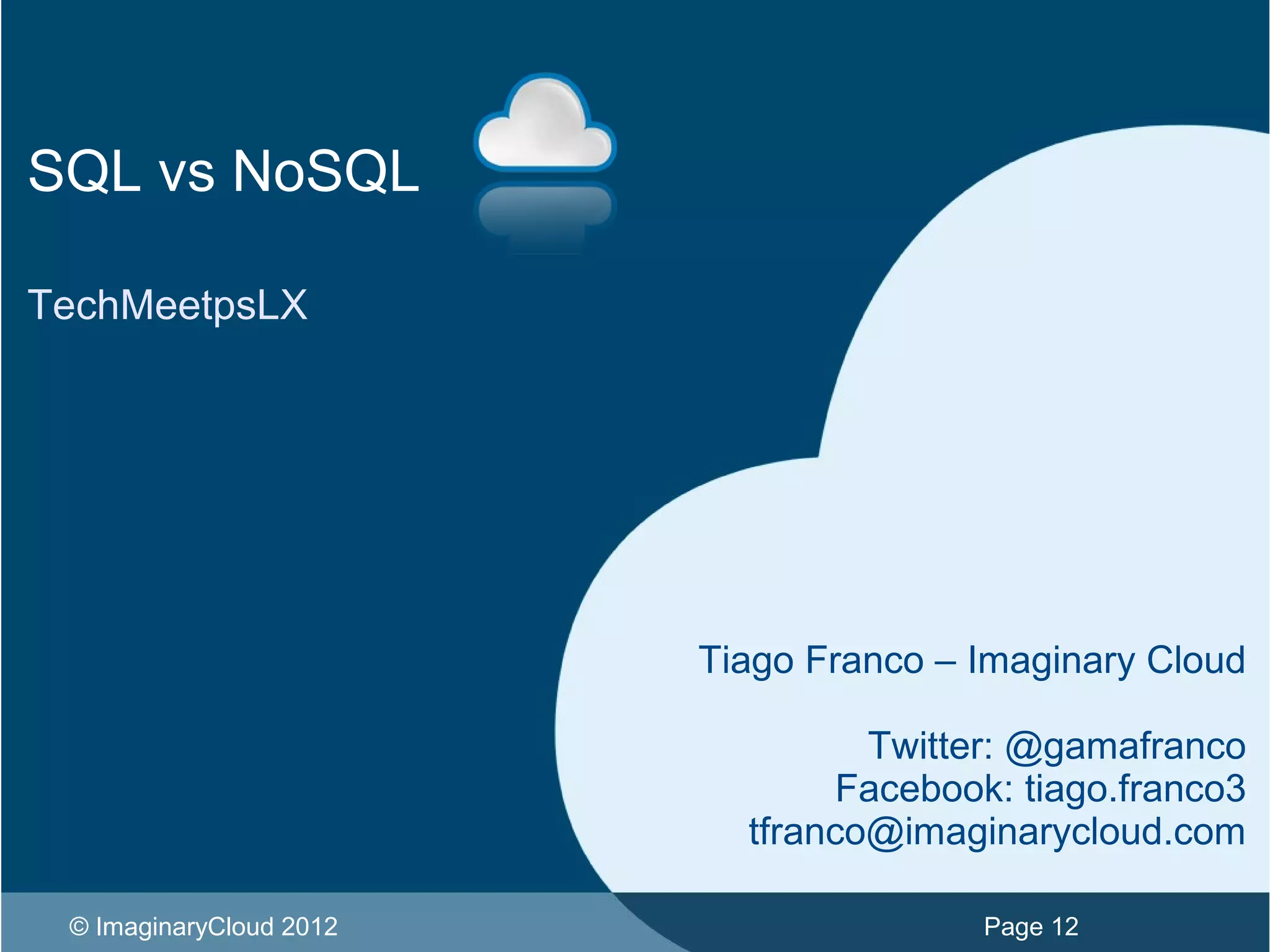 SQL vs NoSQL

TechMeetpsLX

Tiago Franco – Imaginary Cloud

Twitter: @gamafranco
Facebook: tiago.franco3
tfranco@imaginarycloud.com

© ImaginaryCloud 2012

Page 12